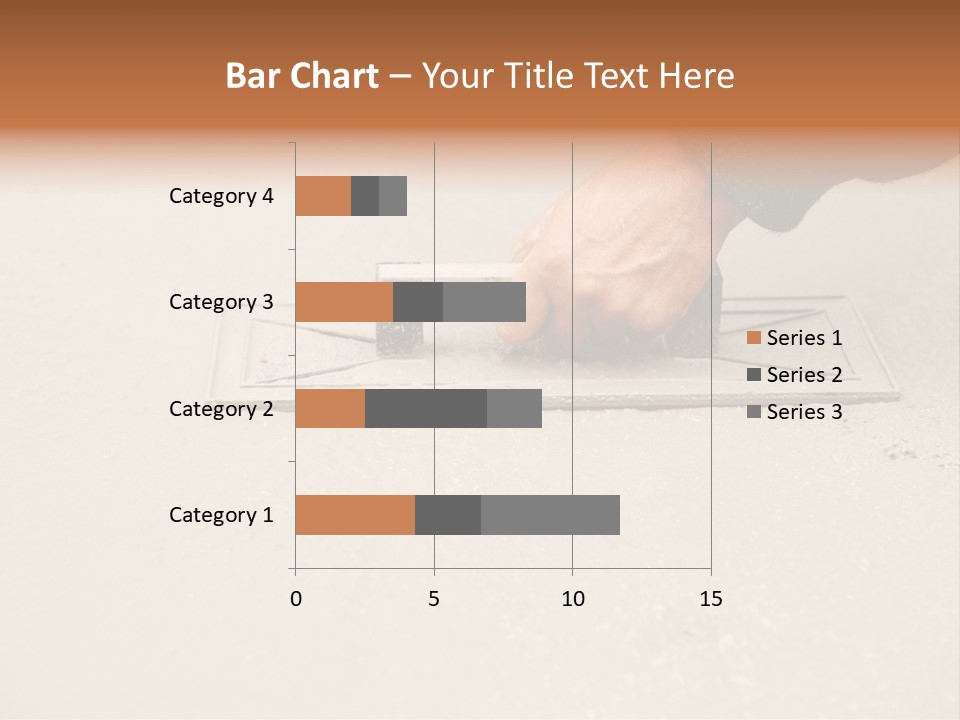 Bar Chart – Your Title Text Here

Category 4
Category 3
Category 2
Category 1

0
5
10
15

Series 1
Series 2
Series 3